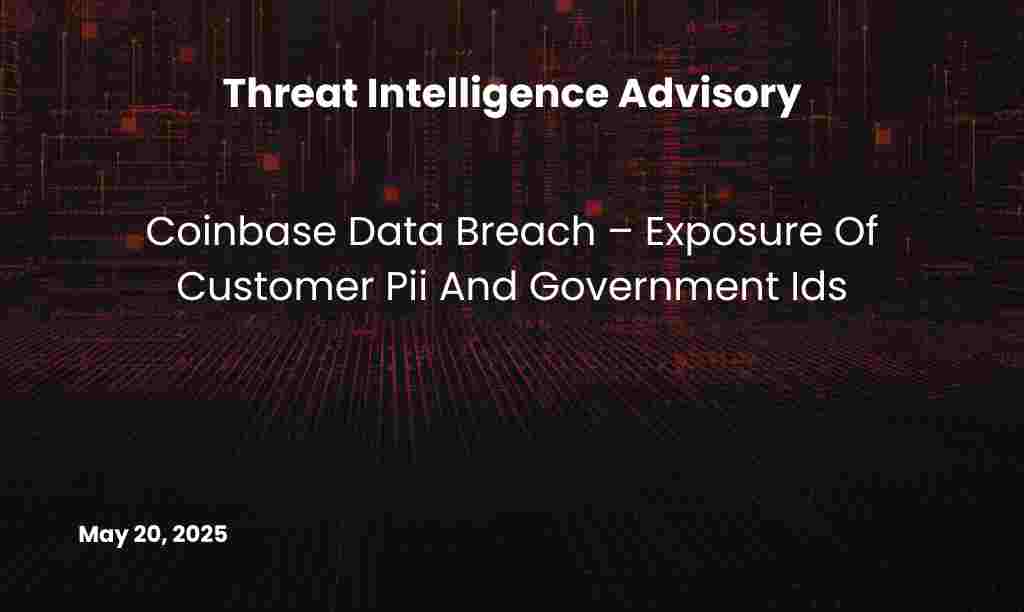 Threat Intelligence Advisory

Coinbase Data Breach – Exposure Of Customer Pii And Government Ids

May 20, 2025